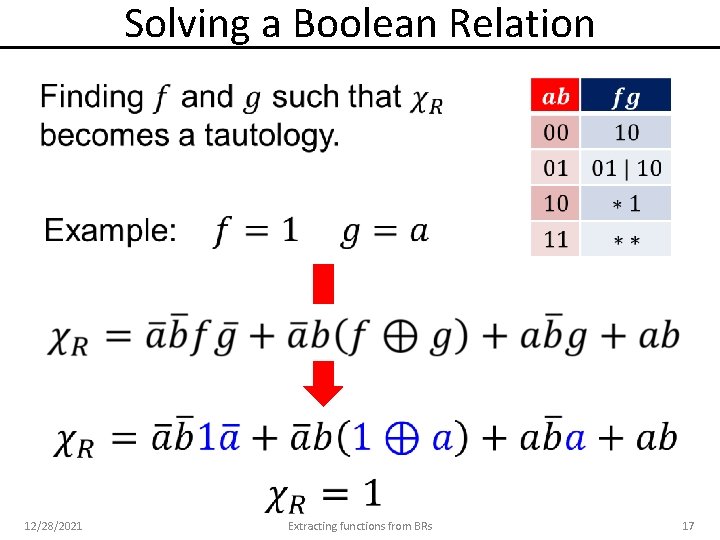 Solving a Boolean Relation

Finding $f$ and $g$ such that $\chi_R$ becomes a tautology.

| $ab$ | $fg$ |
|---|---|
| 00 | 10 |
| 01 | 01 \| 10 |
| 10 | $*1$ |
| 11 | $**$ |

Example: $f = 1$ $g = a$

$\chi_R = \bar{a}\bar{b}f\bar{g} + \bar{a}b(f \oplus g) + a\bar{b}g + ab$

$\chi_R = \bar{a}\bar{b}1\bar{a} + \bar{a}b(1 \oplus a) + a\bar{b}a + ab$

$\chi_R = 1$

12/28/2021 Extracting functions from BRs 17